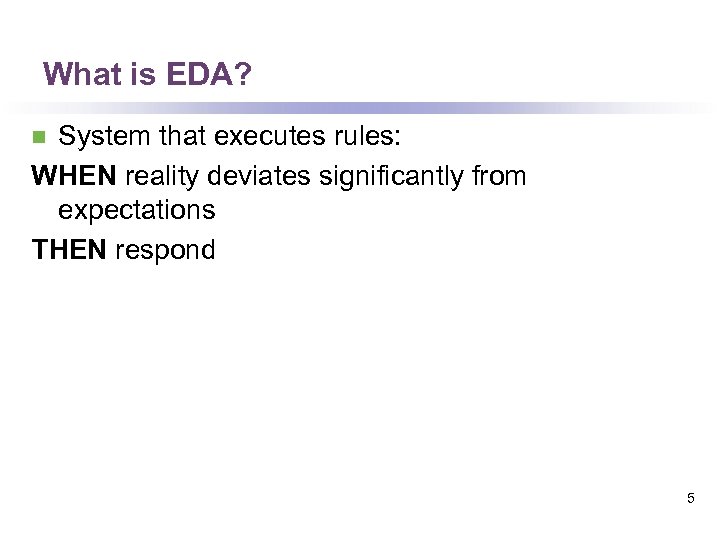 What is EDA?

System that executes rules:

WHEN reality deviates significantly from expectations

THEN respond

5